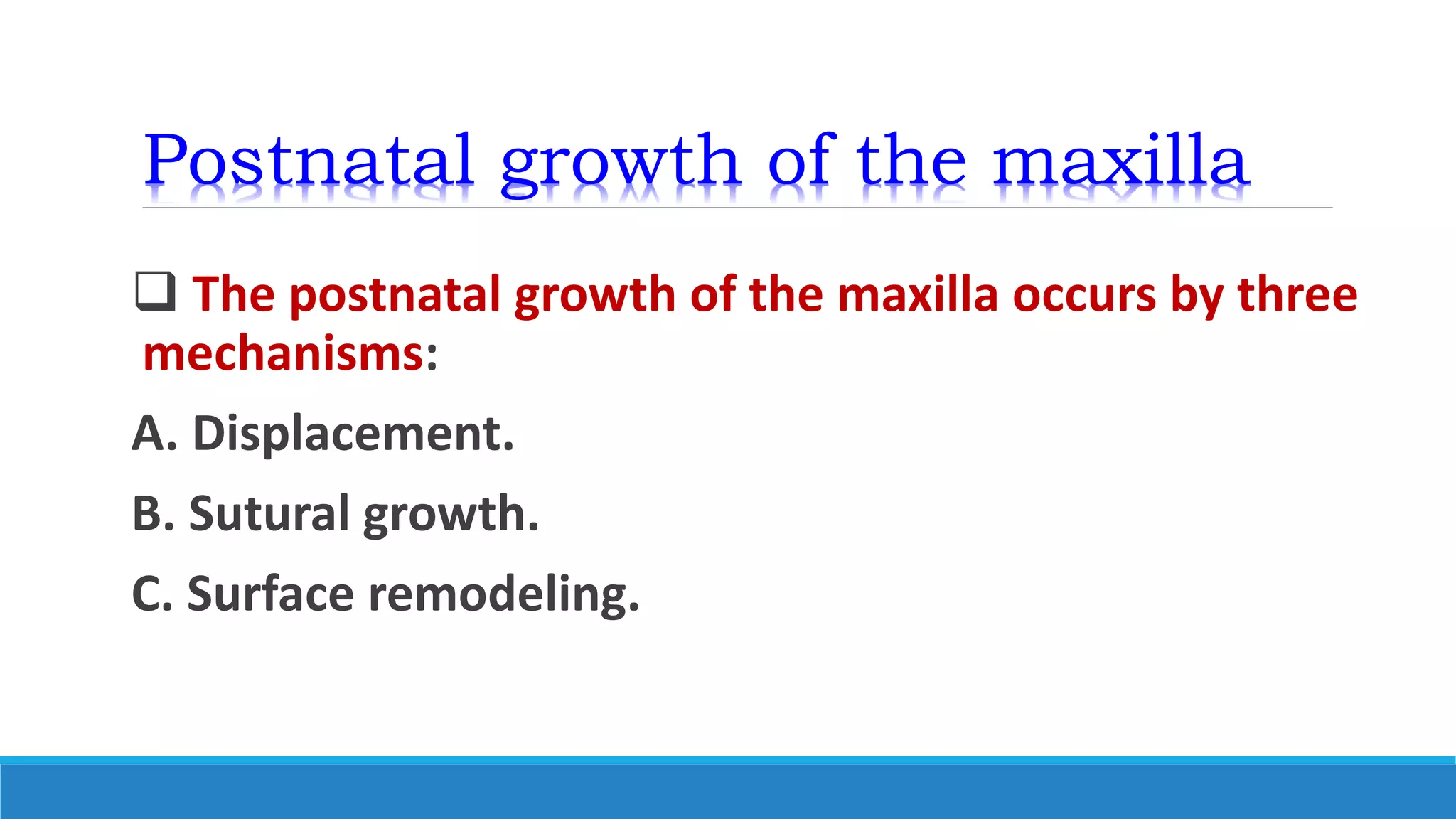 Postnatal growth of the maxilla

❑ The postnatal growth of the maxilla occurs by three mechanisms:

A. Displacement.

B. Sutural growth.

C. Surface remodeling.